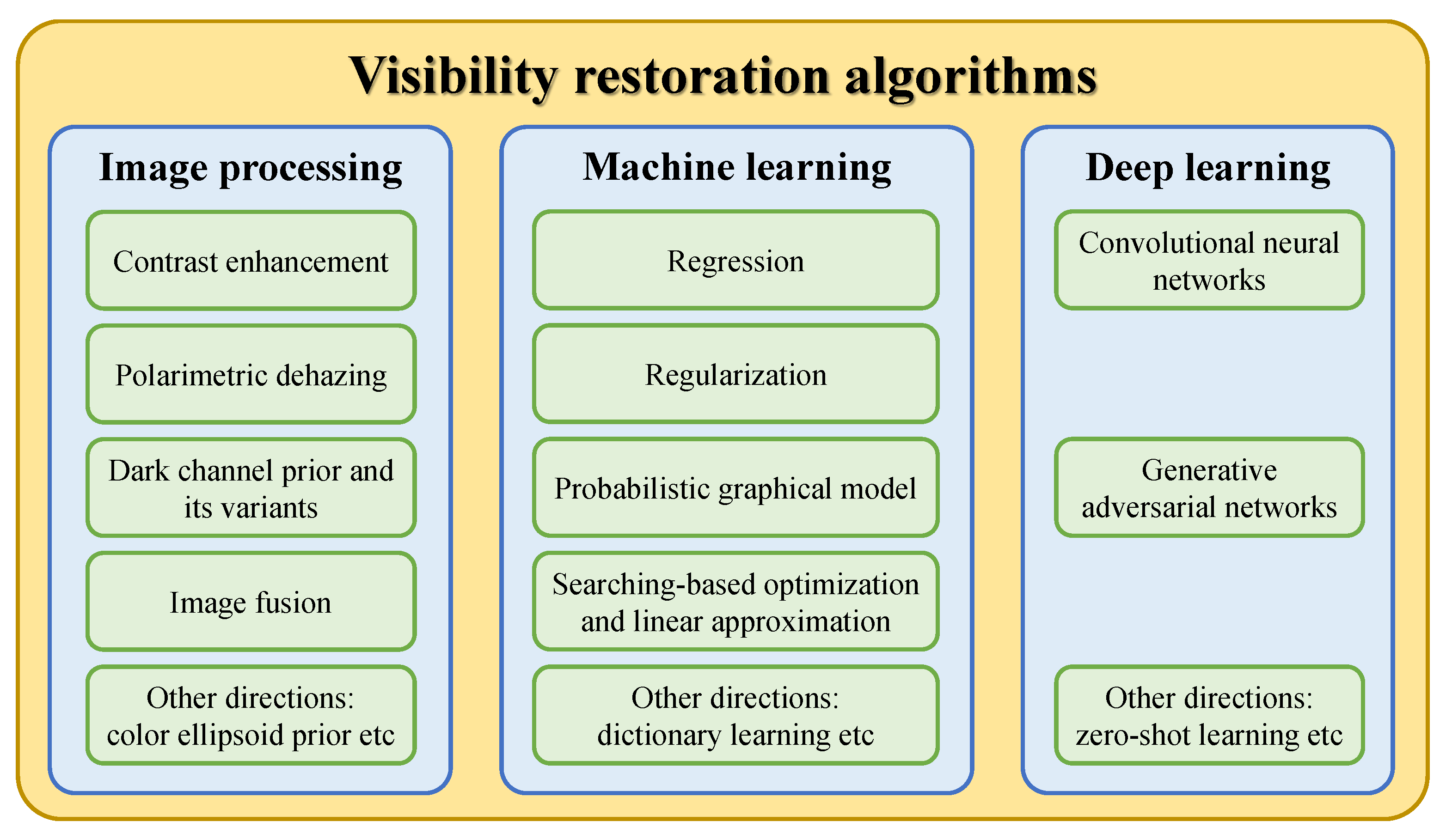 Visibility restoration algorithms

Image processing

Contrast enhancement

Polarimetric dehazing

Dark channel prior and its variants

Image fusion

Other directions: color ellipsoid prior etc

Machine learning

Regression

Regularization

Probabilistic graphical model

Searching-based optimization and linear approximation

Other directions: dictionary learning etc

Deep learning

Convolutional neural networks

Generative adversarial networks

Other directions: zero-shot learning etc